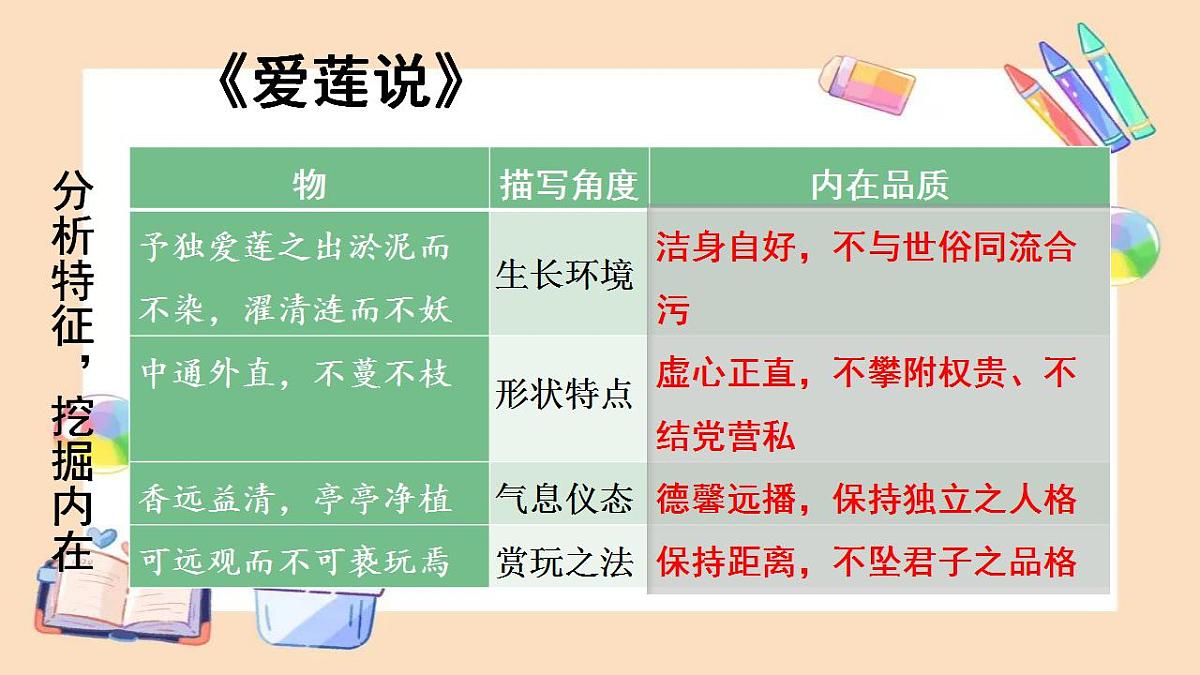 《爱莲说》

分析特征，挖掘内在

| 物 | 描写角度 | 内在品质 |
|---|---|---|
| 予独爱莲之出淤泥而不染，濯清涟而不妖 | 生长环境 | 洁身自好，不与世俗同流合污 |
| 中通外直，不蔓不枝 | 形状特点 | 虚心正直，不攀附权贵、不结党营私 |
| 香远益清，亭亭净植 | 气息仪态 | 德馨远播，保持独立之人格 |
| 可远观而不可亵玩焉 | 赏玩之法 | 保持距离，不坠君子之品格 |